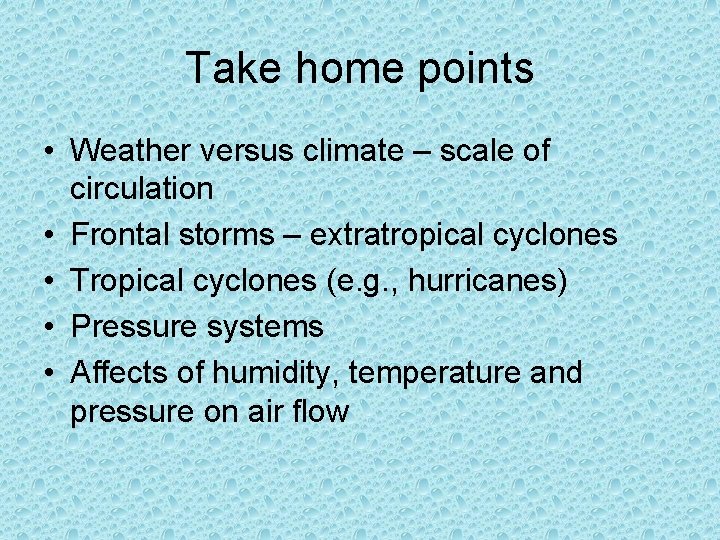 Take home points

• Weather versus climate – scale of circulation
• Frontal storms – extratropical cyclones
• Tropical cyclones (e.g., hurricanes)
• Pressure systems
• Affects of humidity, temperature and pressure on air flow